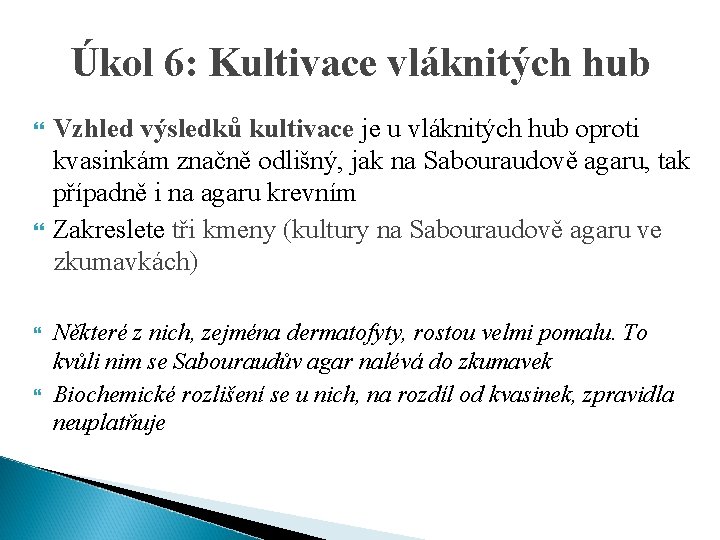 Úkol 6: Kultivace vláknitých hub

Vzhled výsledků kultivace je u vláknitých hub oproti kvasinkám značně odlišný, jak na Sabouraudově agaru, tak případně i na agaru krevním

Zakreslete tři kmeny (kultury na Sabouraudově agaru ve zkumavkách)

Některé z nich, zejména dermatofyty, rostou velmi pomalu. To kvůli nim se Sabouraudův agar nalévá do zkumavek

Biochemické rozlišení se u nich, na rozdíl od kvasinek, zpravidla neuplatňuje